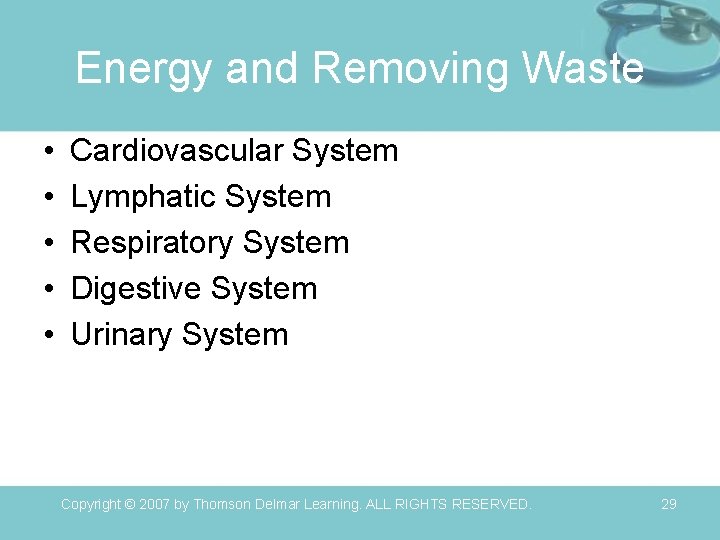 Energy and Removing Waste

• Cardiovascular System
• Lymphatic System
• Respiratory System
• Digestive System
• Urinary System

Copyright © 2007 by Thomson Delmar Learning. ALL RIGHTS RESERVED.

29